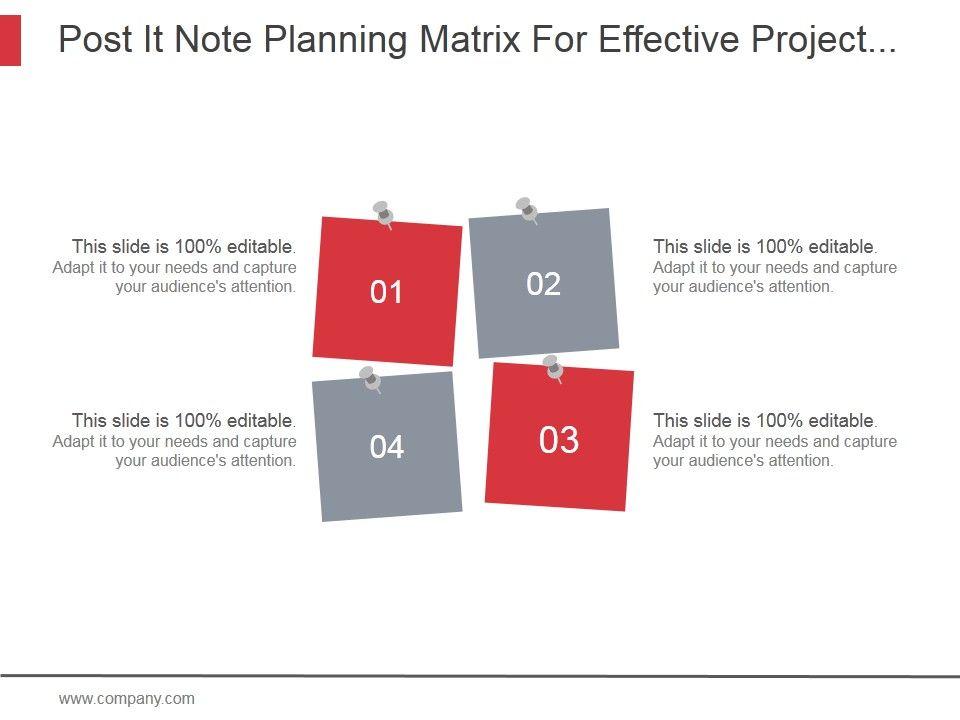 Post It Note Planning Matrix For Effective Project...

This slide is 100% editable. Adapt it to your needs and capture your audience's attention.

01

02

This slide is 100% editable. Adapt it to your needs and capture your audience's attention.

This slide is 100% editable. Adapt it to your needs and capture your audience's attention.

04

03

This slide is 100% editable. Adapt it to your needs and capture your audience's attention.

www.company.com